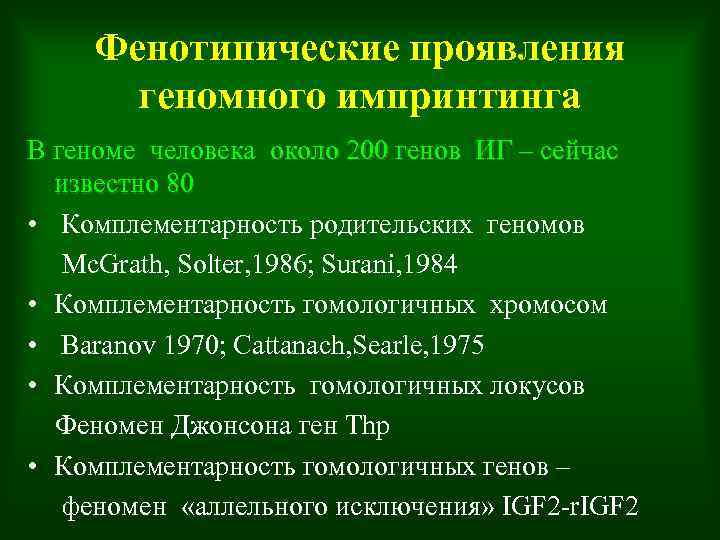 Фенотипические проявления геномного импринтинга

В геноме человека около 200 генов ИГ – сейчас известно 80

• Комплементарность родительских геномов McGrath, Solter,1986; Surani,1984

• Комплементарность гомологичных хромосом

• Baranov 1970; Cattanach,Searle,1975

• Комплементарность гомологичных локусов Феномен Джонсона ген Thp

• Комплементарность гомологичных генов – феномен «аллельного исключения» IGF2-rIGF2